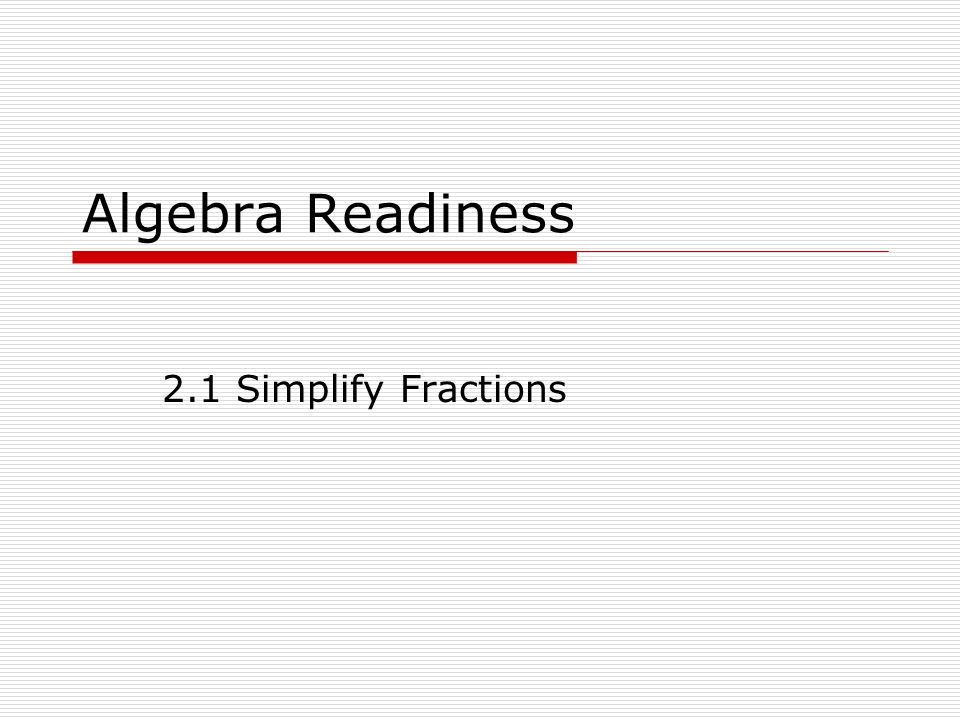 Algebra Readiness

2.1 Simplify Fractions